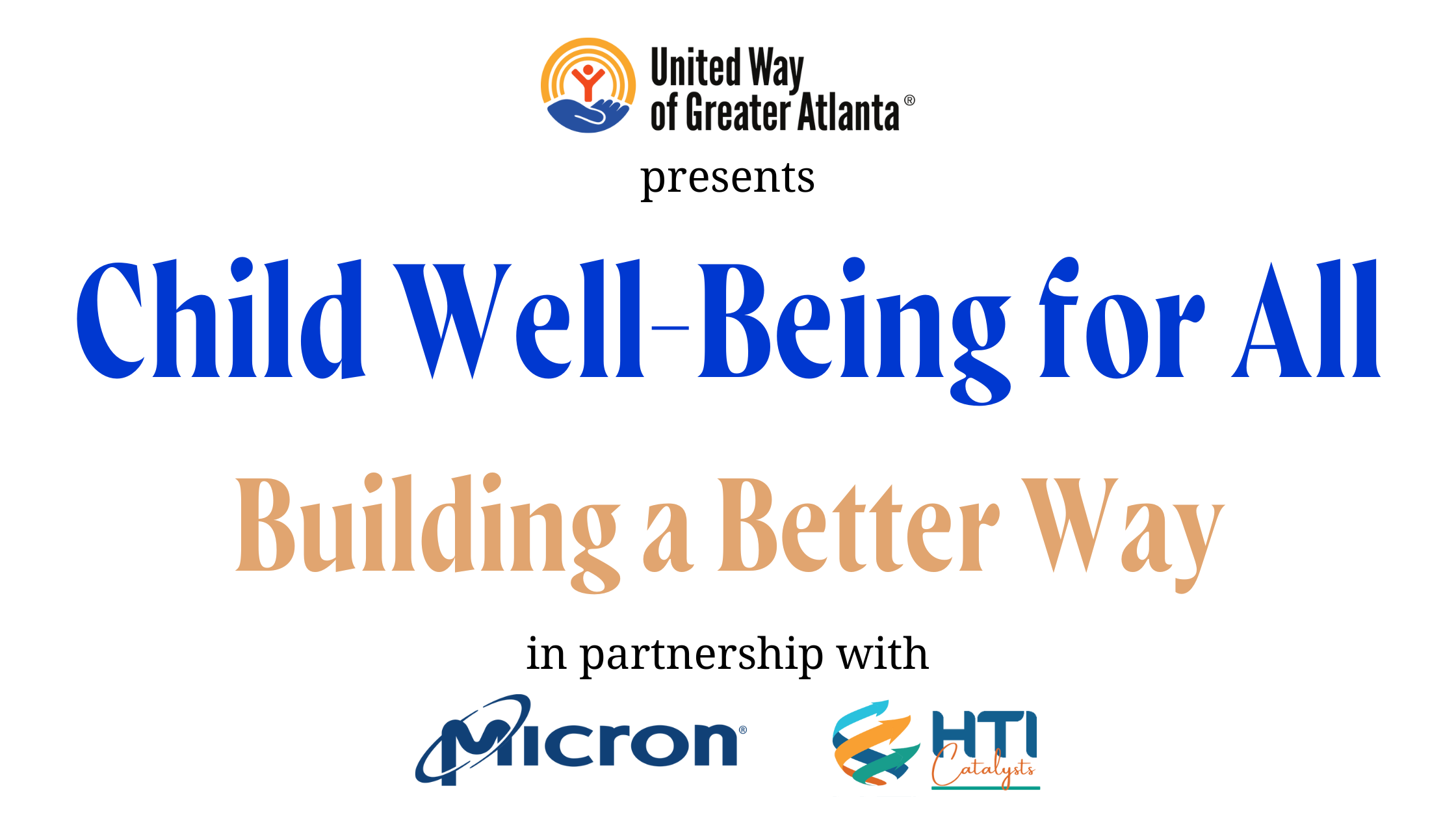 United Way of Greater Atlanta®

presents

Child Well-Being for All

Building a Better Way

in partnership with

Micron®

HTI Catalysts